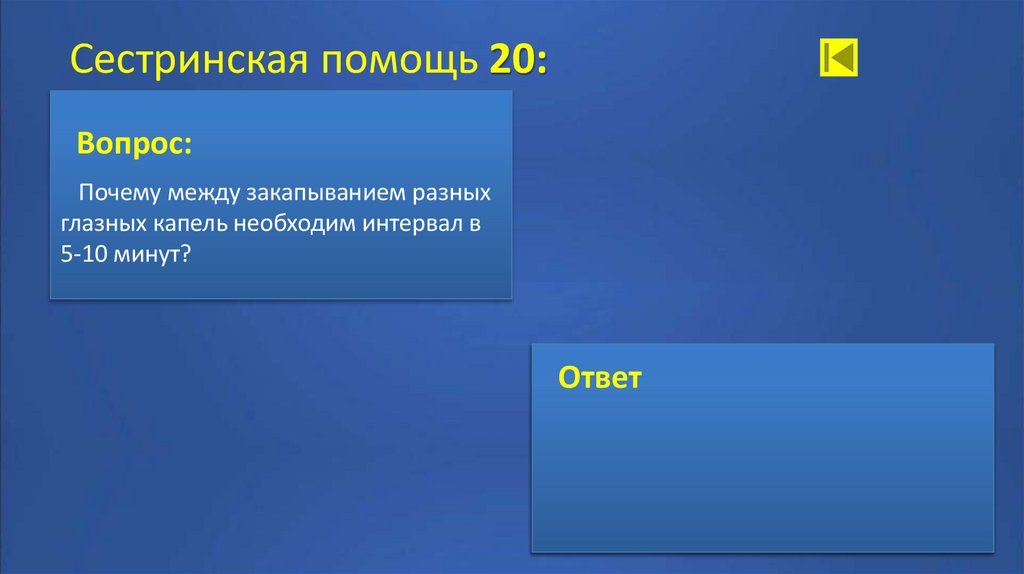 Сестринская помощь 20:

Вопрос:

Почему между закапыванием разных глазных капель необходим интервал в 5-10 минут?

Ответ